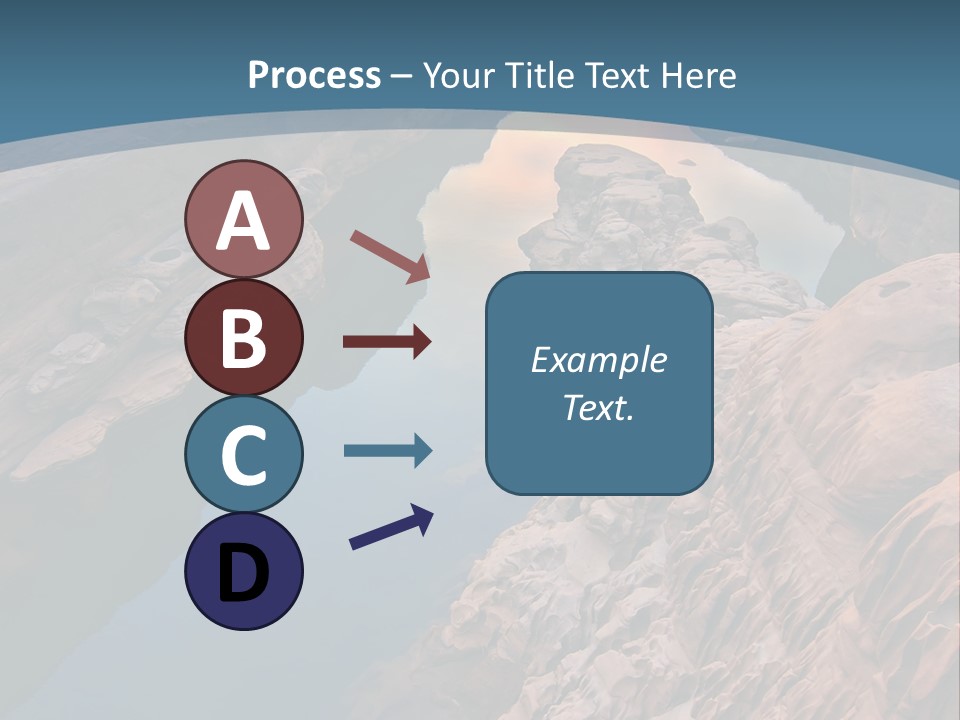 Process – Your Title Text Here

A

B

C

D

Example Text.